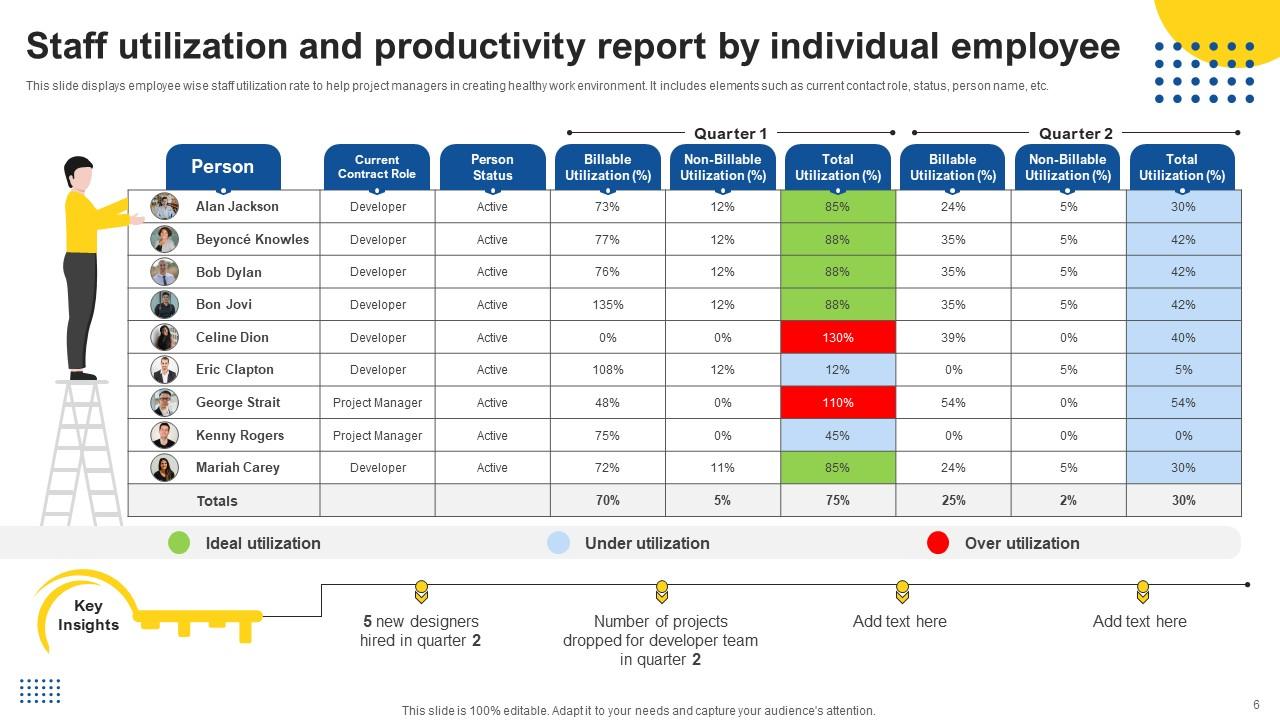 Staff utilization and productivity report by individual employee

This slide displays employee wise staff utilization rate to help project managers in creating healthy work environment. It includes elements such as current contact role, status, person name, etc.

Quarter 1

Quarter 2

| Person | Current Contract Role | Person Status | Billable Utilization (%) | Non-Billable Utilization (%) | Total Utilization (%) | Billable Utilization (%) | Non-Billable Utilization (%) | Total Utilization (%) |
|---|---|---|---|---|---|---|---|---|
| Alan Jackson | Developer | Active | 73% | 12% | 85% | 24% | 5% | 30% |
| Beyoncé Knowles | Developer | Active | 77% | 12% | 88% | 35% | 5% | 42% |
| Bob Dylan | Developer | Active | 76% | 12% | 88% | 35% | 5% | 42% |
| Bon Jovi | Developer | Active | 135% | 12% | 88% | 35% | 5% | 42% |
| Celine Dion | Developer | Active | 0% | 0% | 130% | 39% | 0% | 40% |
| Eric Clapton | Developer | Active | 108% | 12% | 12% | 0% | 5% | 5% |
| George Strait | Project Manager | Active | 48% | 0% | 110% | 54% | 0% | 54% |
| Kenny Rogers | Project Manager | Active | 75% | 0% | 45% | 0% | 0% | 0% |
| Mariah Carey | Developer | Active | 72% | 11% | 85% | 24% | 5% | 30% |
| Totals | | | 70% | 5% | 75% | 25% | 2% | 30% |

Ideal utilization

Under utilization

Over utilization

Key Insights

5 new designers hired in quarter 2

Number of projects dropped for developer team in quarter 2

Add text here

Add text here

This slide is 100% editable. Adapt it to your needs and capture your audience's attention.

6